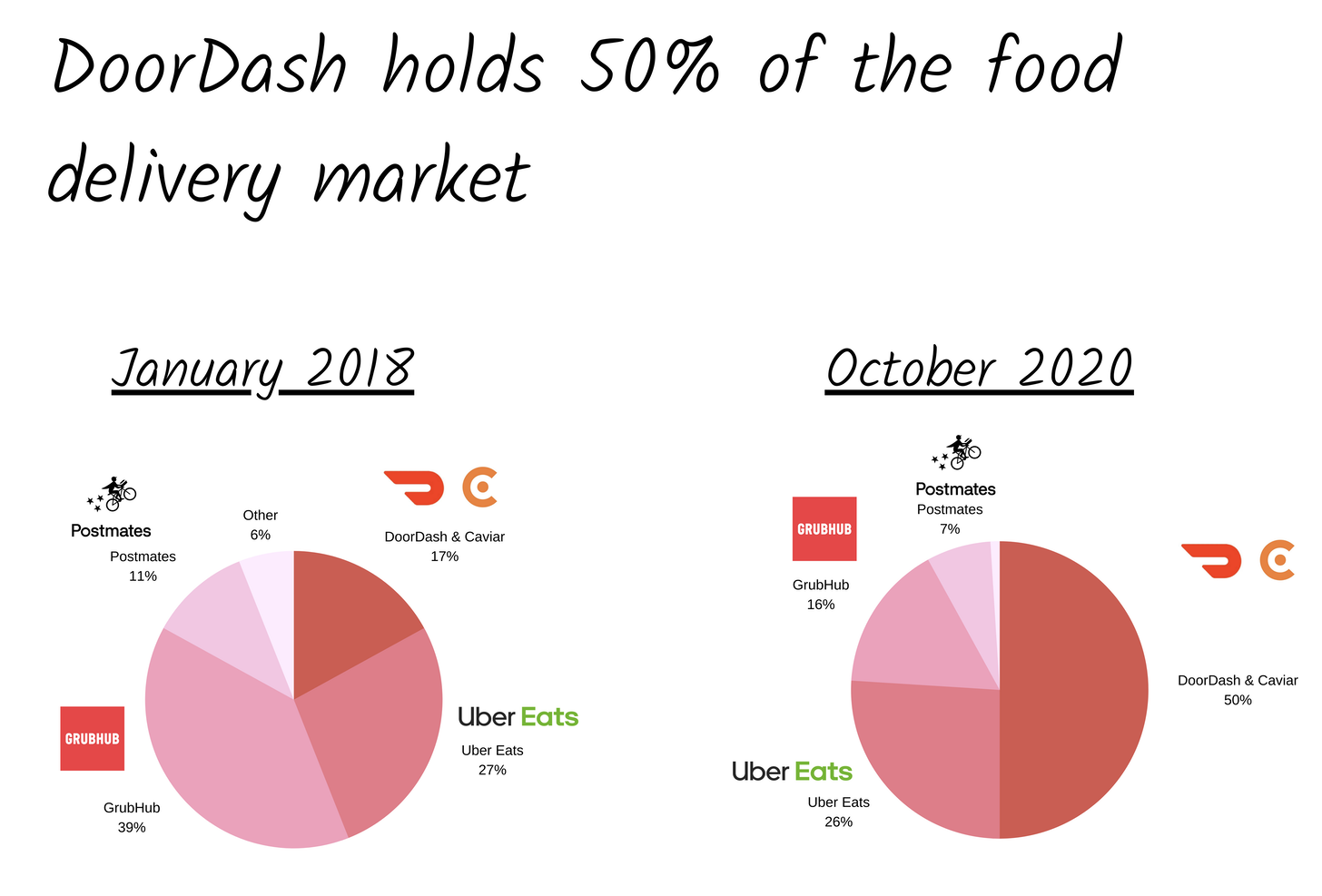 DoorDash holds 50% of the food delivery market

January 2018

Postmates

Postmates
11%

Other
6%

DoorDash & Caviar
17%

Uber Eats

Uber Eats
27%

GRUBHUB

GrubHub
39%

October 2020

Postmates

Postmates
7%

GRUBHUB

GrubHub
16%

DoorDash & Caviar
50%

Uber Eats

Uber Eats
26%